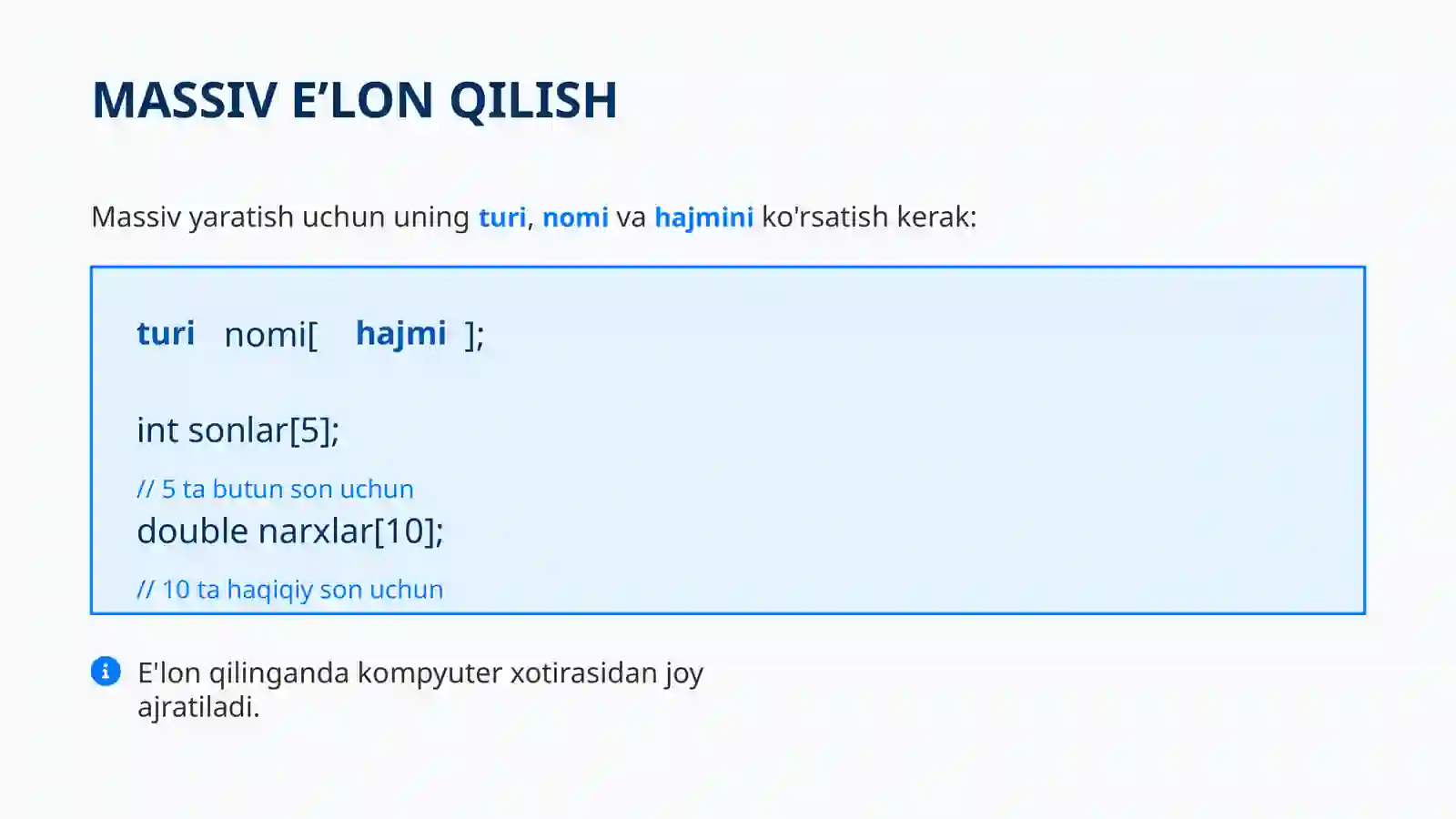 MASSIV E’LON QILISH

Massiv yaratish uchun uning turi, nomi va hajmini ko'rsatish kerak:

turi nomi[ hajmi ];

int sonlar[5];

// 5 ta butun son uchun

double narxlar[10];

// 10 ta haqiqiy son uchun

E'lon qilinganda kompyuter xotirasidan joy ajratiladi.